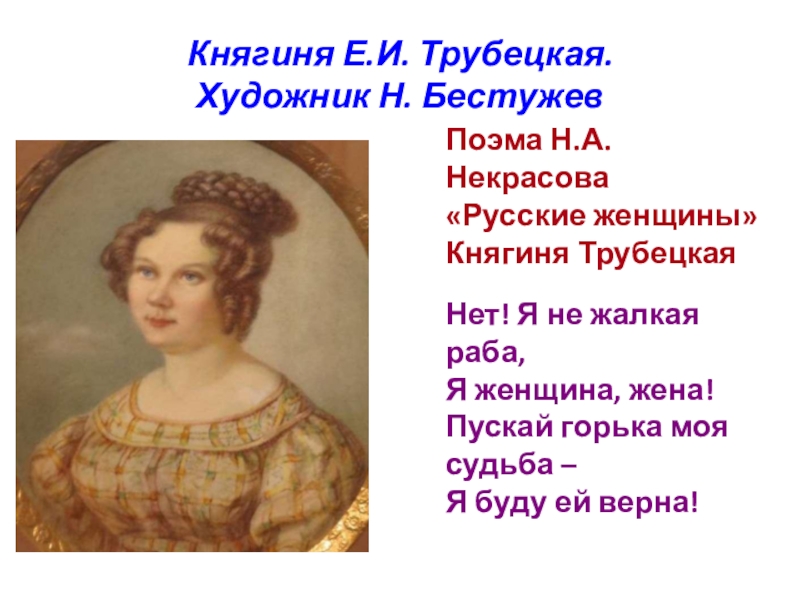 Княгиня Е.И. Трубецкая.
Художник Н. Бестужев

Поэма Н.А. Некрасова «Русские женщины» Княгиня Трубецкая

Нет! Я не жалкая раба,
Я женщина, жена!
Пускай горька моя судьба –
Я буду ей верна!